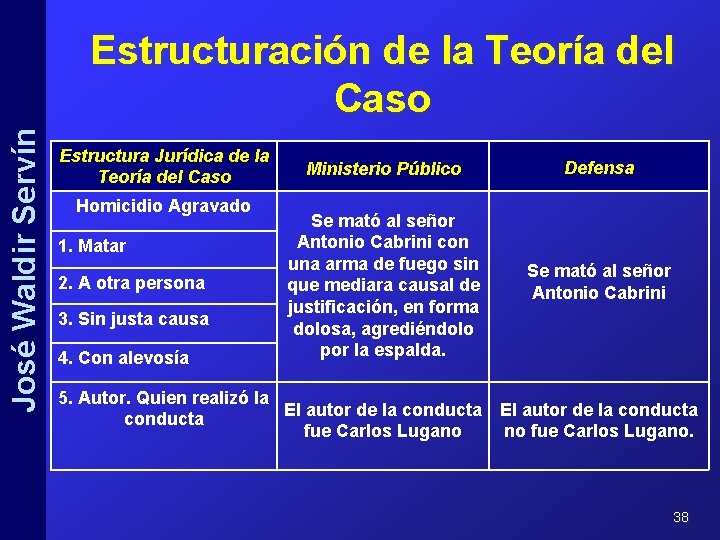 José Waldir Servín

Estructuración de la Teoría del Caso

| Estructura Jurídica de la Teoría del Caso | Ministerio Público | Defensa |
|---|---|---|
| Homicidio Agravado | Se mató al señor Antonio Cabrini con una arma de fuego sin que mediara causal de justificación, en forma dolosa, agrediéndolo por la espalda. | Se mató al señor Antonio Cabrini |
| 1. Matar | | |
| 2. A otra persona | | |
| 3. Sin justa causa | | |
| 4. Con alevosía | | |
| 5. Autor. Quien realizó la conducta | El autor de la conducta fue Carlos Lugano | El autor de la conducta no fue Carlos Lugano. |

38